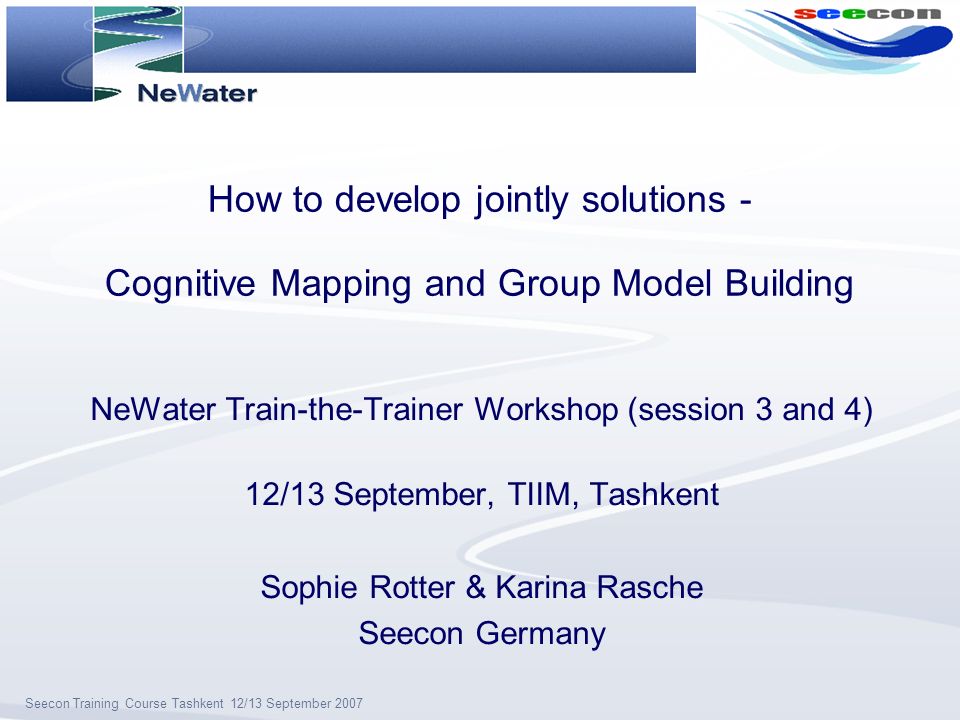 NeWater

seecon

How to develop jointly solutions -

Cognitive Mapping and Group Model Building

NeWater Train-the-Trainer Workshop (session 3 and 4)

12/13 September, TIIM, Tashkent

Sophie Rotter & Karina Rasche
Seecon Germany

Seecon Training Course Tashkent 12/13 September 2007